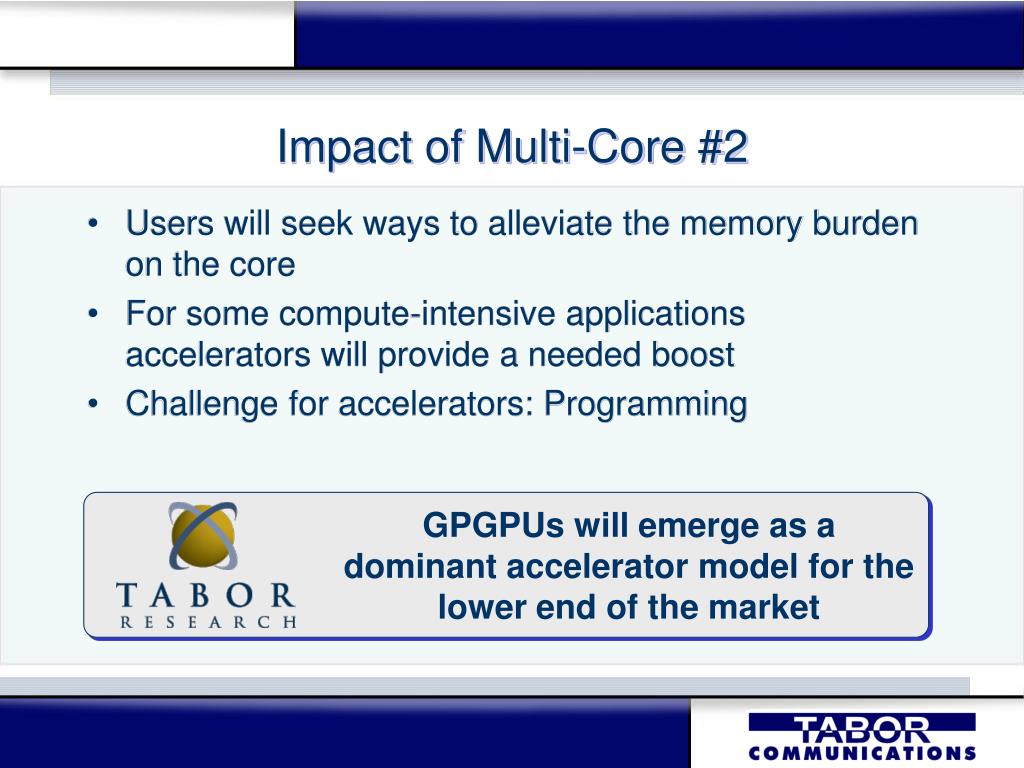 Impact of Multi-Core #2

• Users will seek ways to alleviate the memory burden on the core
• For some compute-intensive applications accelerators will provide a needed boost
• Challenge for accelerators: Programming

TABOR RESEARCH

GPGPUs will emerge as a dominant accelerator model for the lower end of the market

TABOR COMMUNICATIONS